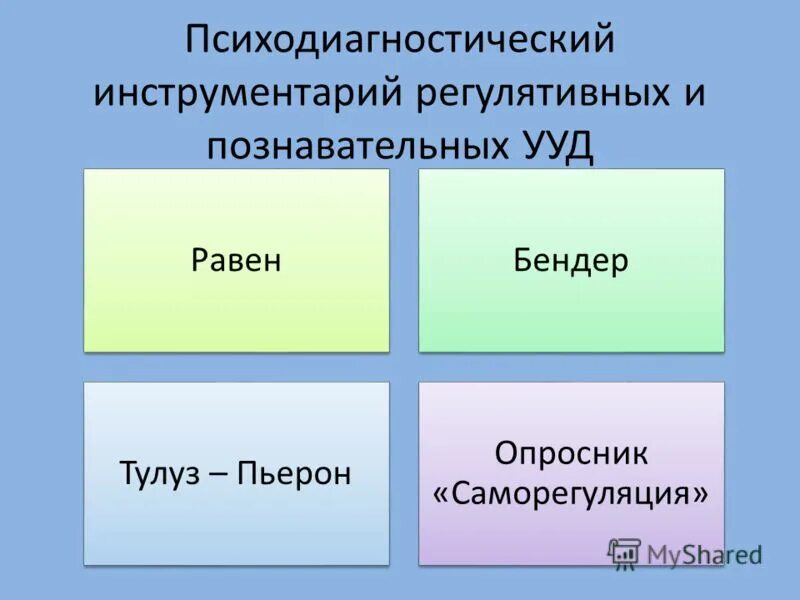 Психодиагностический инструментарий регулятивных и познавательных УУД

Равен

Бендер

Тулуз – Пьерон

Опросник «Саморегуляция»

MyShared